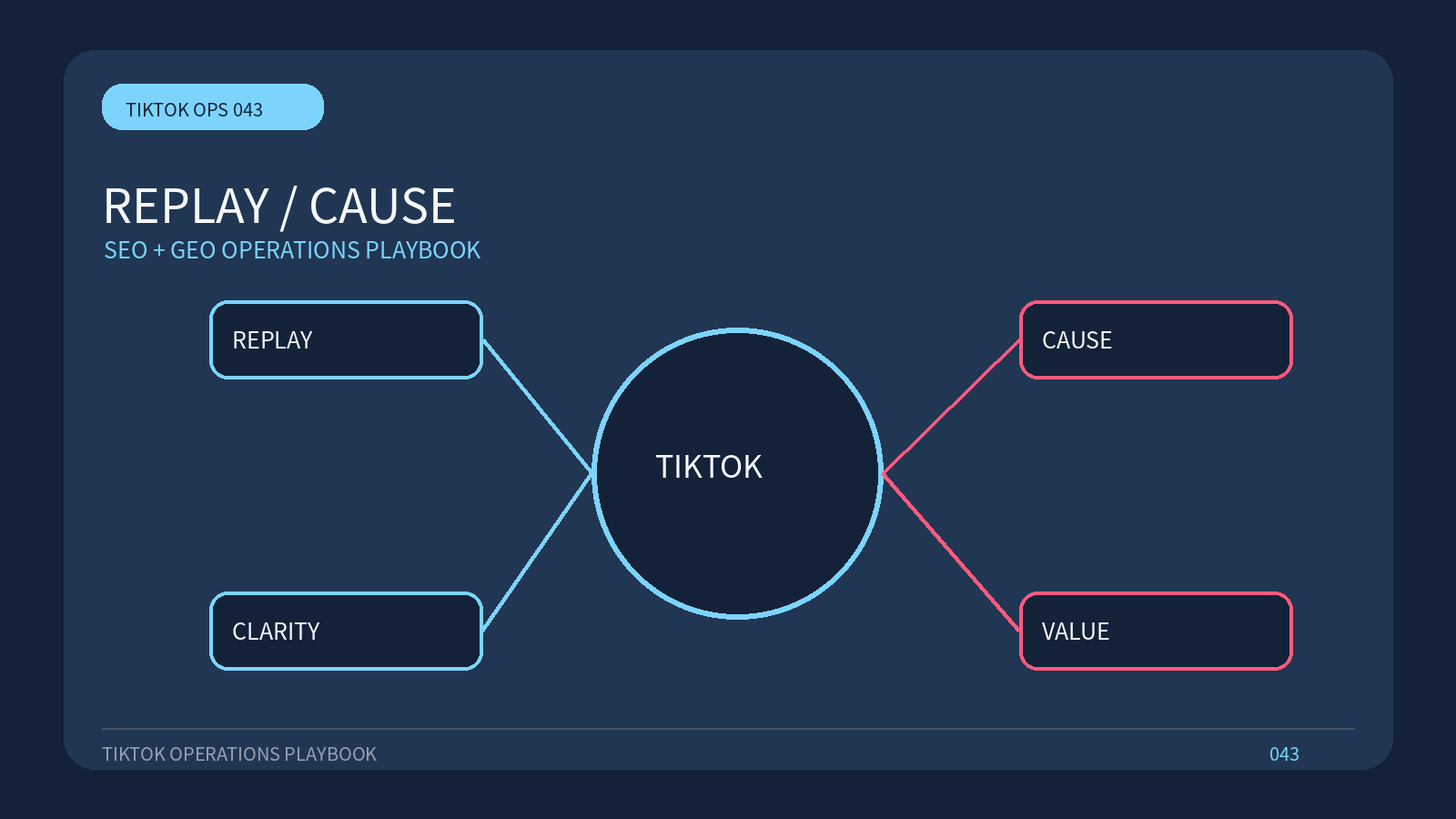 TIKTOK OPS 043

REPLAY / CAUSE

SEO + GEO OPERATIONS PLAYBOOK

REPLAY

CLARITY

TIKTOK

CAUSE

VALUE

TIKTOK OPERATIONS PLAYBOOK

043